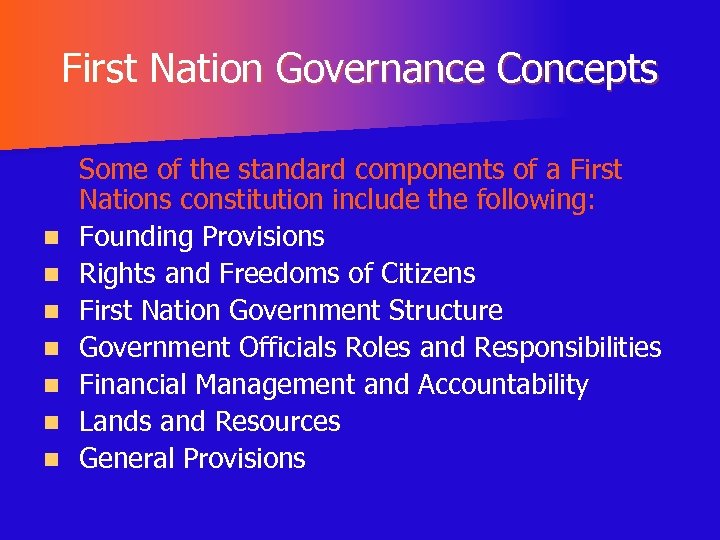 First Nation Governance Concepts

Some of the standard components of a First Nations constitution include the following:

- Founding Provisions
- Rights and Freedoms of Citizens
- First Nation Government Structure
- Government Officials Roles and Responsibilities
- Financial Management and Accountability
- Lands and Resources
- General Provisions